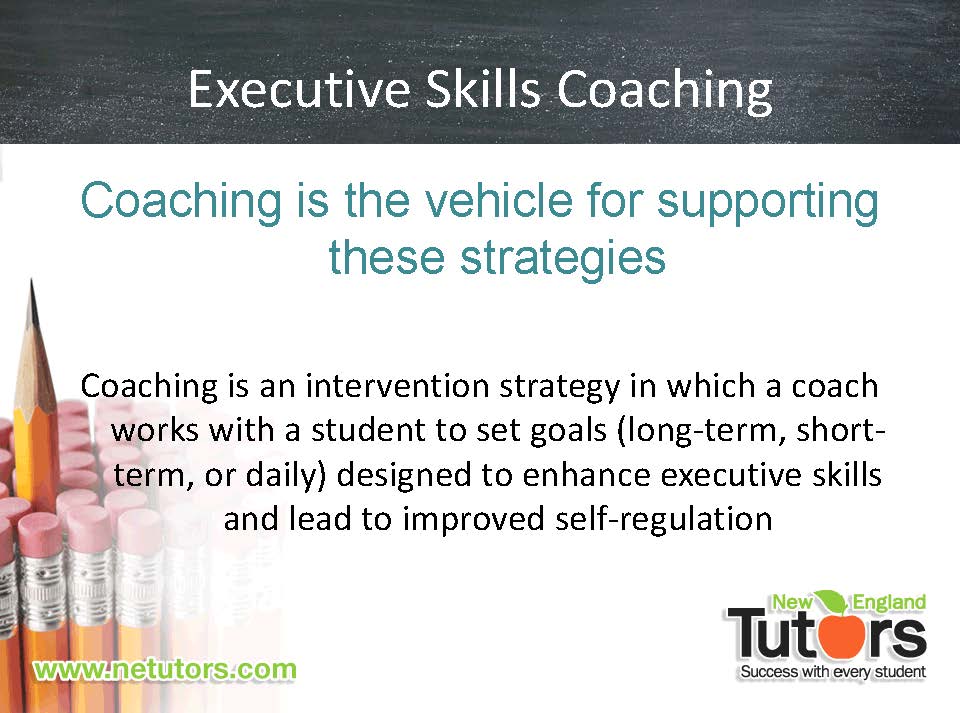 Executive Skills Coaching

Coaching is the vehicle for supporting these strategies

Coaching is an intervention strategy in which a coach works with a student to set goals (long-term, short-term, or daily) designed to enhance executive skills and lead to improved self-regulation

www.netutors.com

New England Tutors
Success with every student